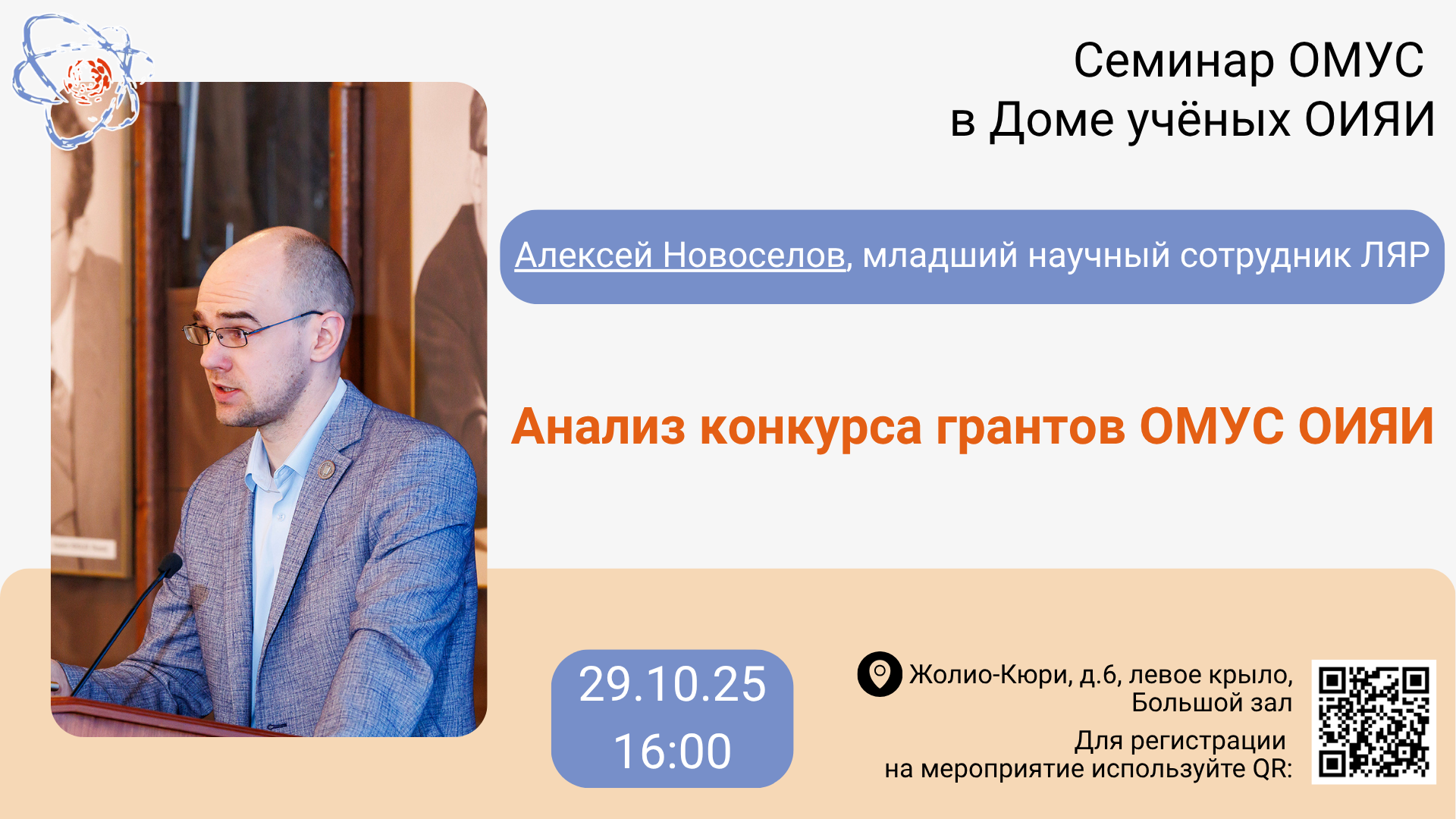 Семинар ОМУС
в Доме учёных ОИЯИ

Алексей Новоселов, младший научный сотрудник ЛЯР

Анализ конкурса грантов ОМУС ОИЯИ

29.10.25
16:00

Жолио-Кюри, д.6, левое крыло, Большой зал

Для регистрации на мероприятие используйте QR: